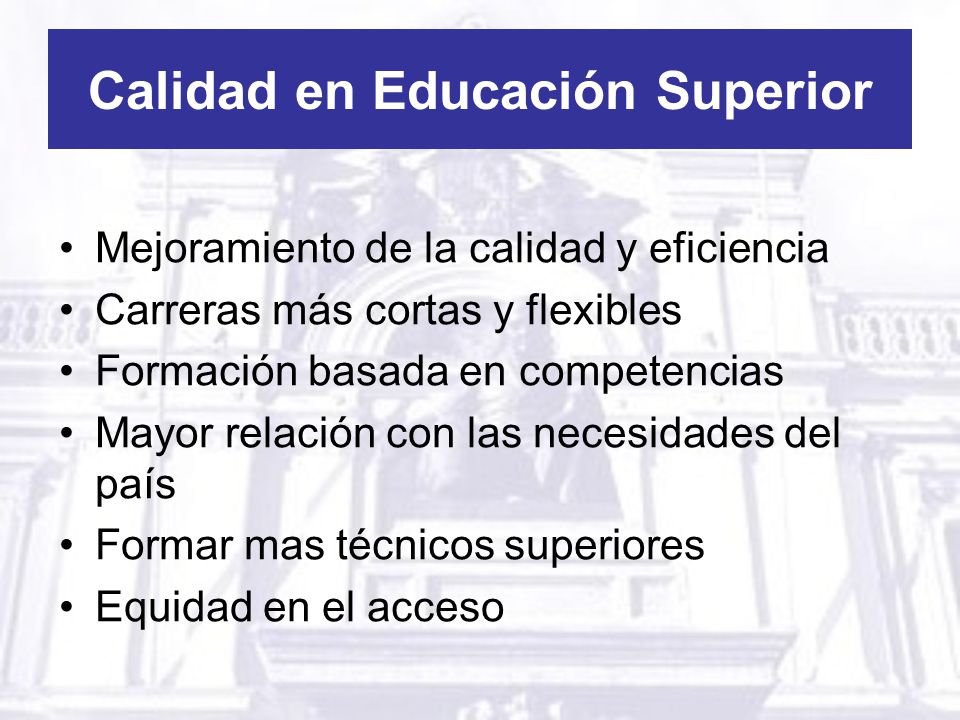 Calidad en Educación Superior

• Mejoramiento de la calidad y eficiencia
• Carreras más cortas y flexibles
• Formación basada en competencias
• Mayor relación con las necesidades del país
• Formar mas técnicos superiores
• Equidad en el acceso